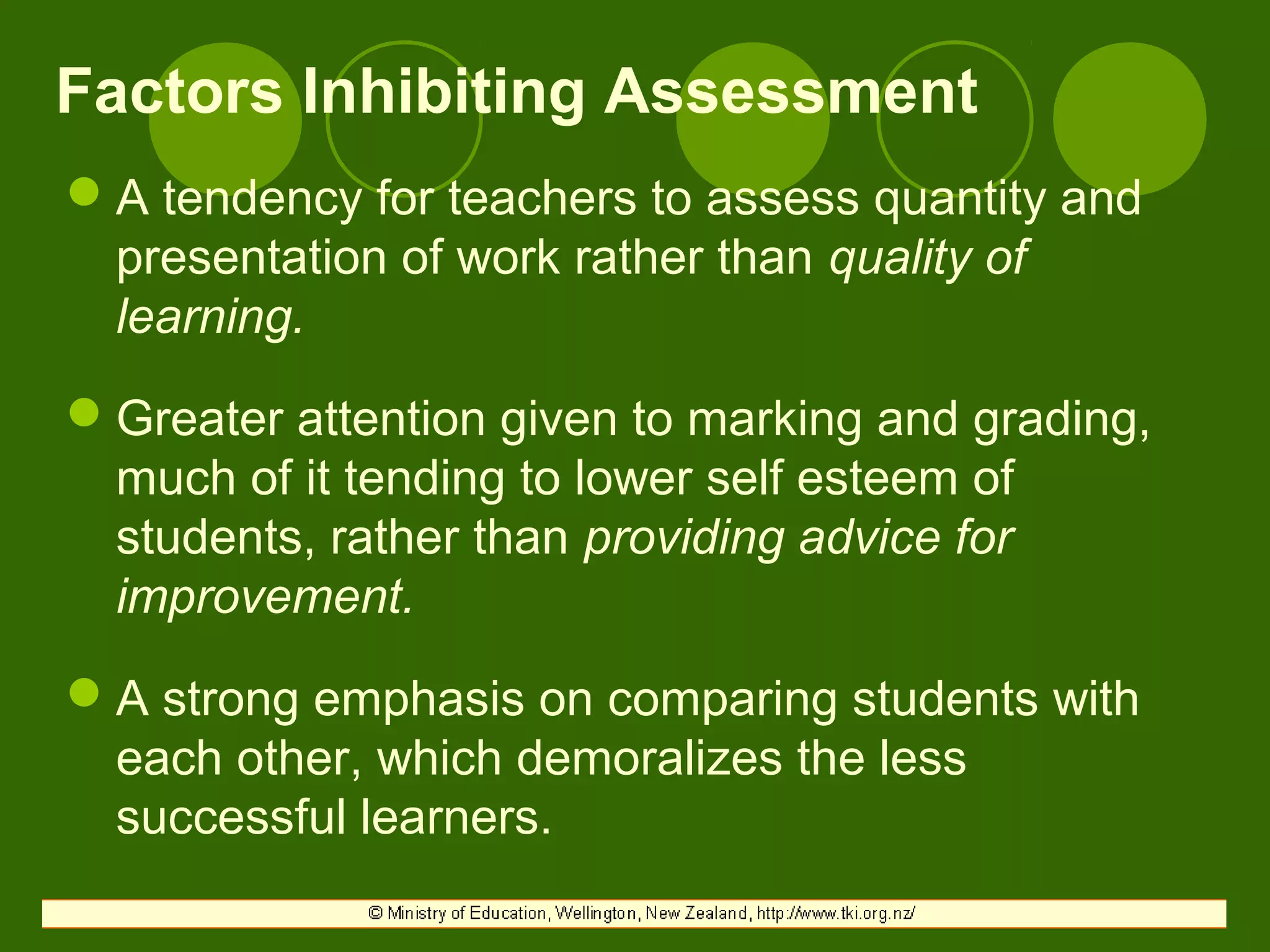 Factors Inhibiting Assessment

A tendency for teachers to assess quantity and presentation of work rather than quality of learning.

Greater attention given to marking and grading, much of it tending to lower self esteem of students, rather than providing advice for improvement.

A strong emphasis on comparing students with each other, which demoralizes the less successful learners.

© Ministry of Education, Wellington, New Zealand, http://www.tki.org.nz/